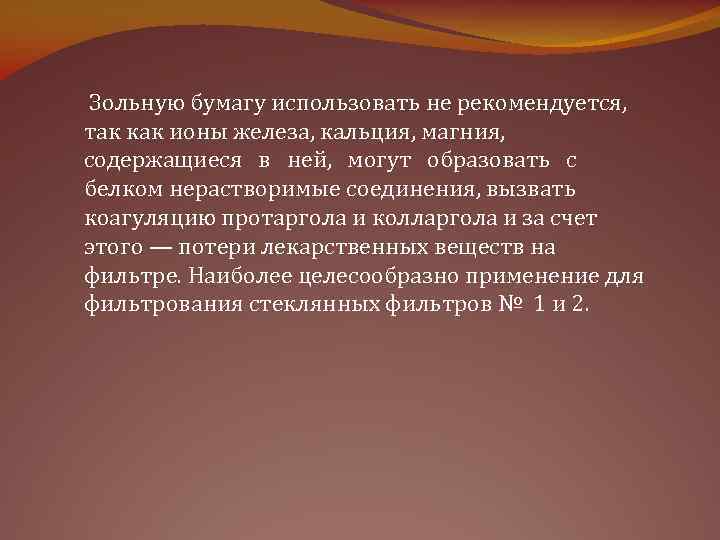 Зольную бумагу использовать не рекомендуется, так как ионы железа, кальция, магния, содержащиеся в ней, могут образовать с белком нерастворимые соединения, вызвать коагуляцию протаргола и колларгола и за счет этого — потери лекарственных веществ на фильтре. Наиболее целесообразно применение для фильтрования стеклянных фильтров № 1 и 2.